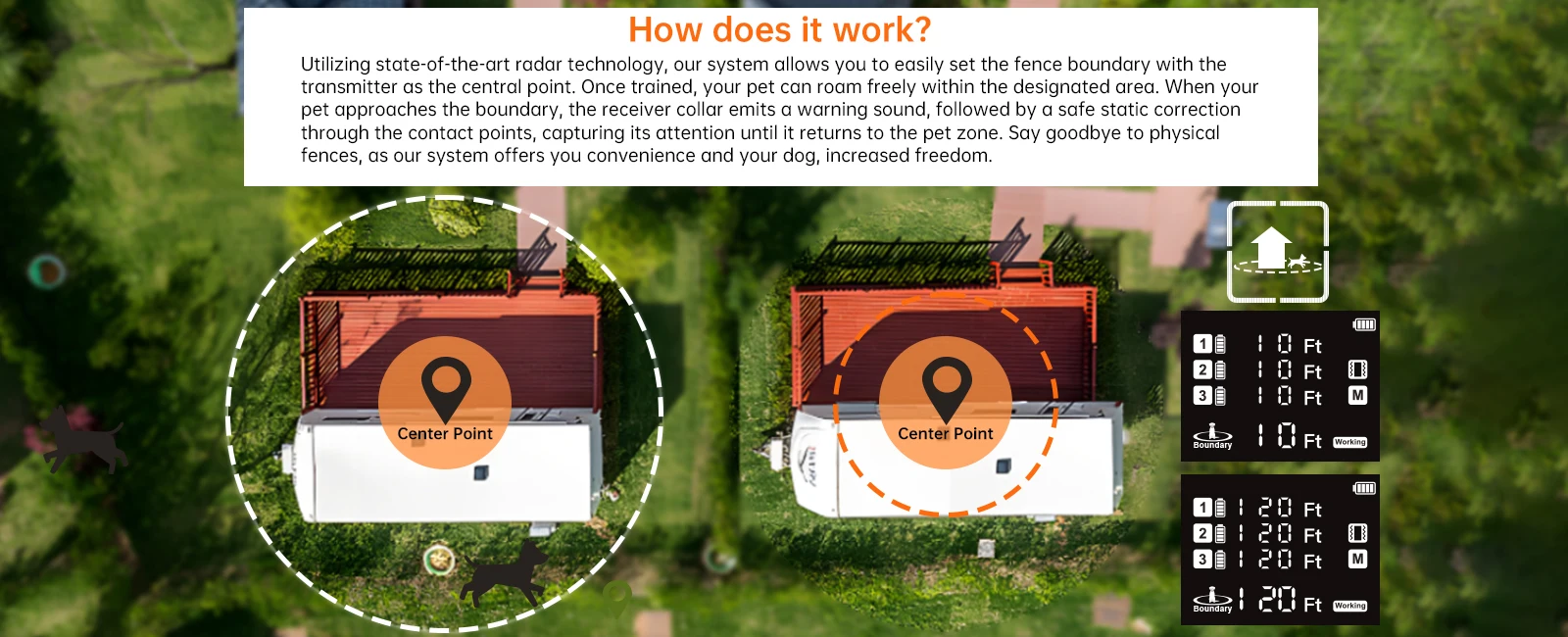 How does it work?

Utilizing state-of-the-art radar technology, our system allows you to easily set the fence boundary with the transmitter as the central point. Once trained, your pet can roam freely within the designated area. When your pet approaches the boundary, the receiver collar emits a warning sound, followed by a safe static correction through the contact points, capturing its attention until it returns to the pet zone. Say goodbye to physical fences, as our system offers you convenience and your dog, increased freedom.

Center Point

Center Point

1 10 Ft
2 10 Ft
3 10 Ft
M
Boundary 10 Ft Working

1 120 Ft
2 120 Ft
3 120 Ft
M
Boundary 120 Ft Working